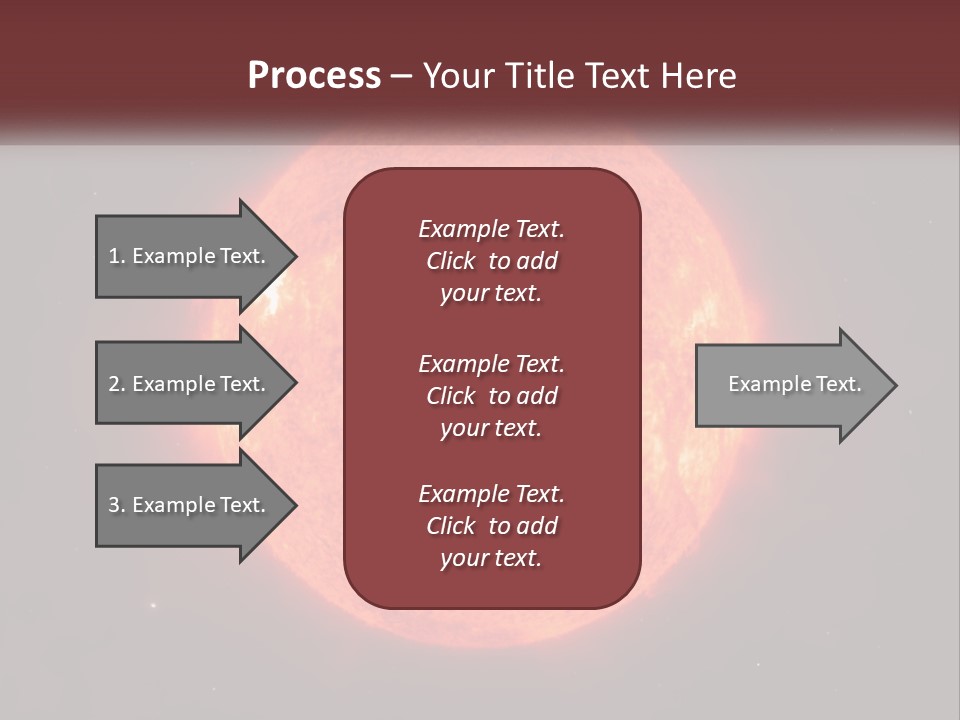 Process – Your Title Text Here

1. Example Text.

2. Example Text.

3. Example Text.

Example Text.
Click to add
your text.

Example Text.
Click to add
your text.

Example Text.
Click to add
your text.

Example Text.